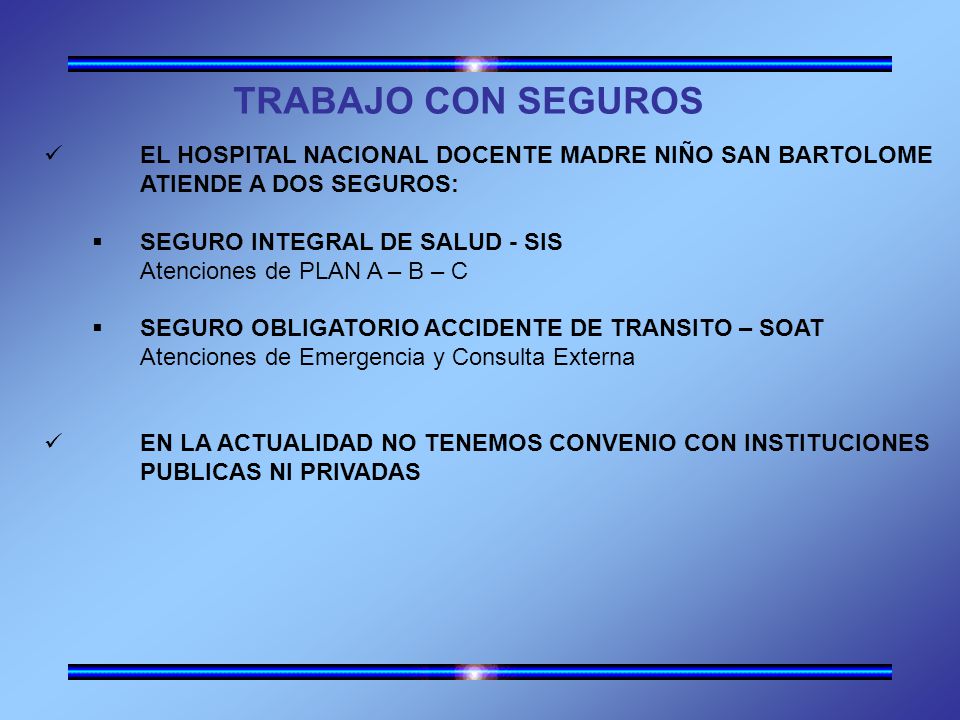 TRABAJO CON SEGUROS

✓ EL HOSPITAL NACIONAL DOCENTE MADRE NIÑO SAN BARTOLOME ATIENDE A DOS SEGUROS:

▪ SEGURO INTEGRAL DE SALUD - SIS
Atenciones de PLAN A – B – C

▪ SEGURO OBLIGATORIO ACCIDENTE DE TRANSITO – SOAT
Atenciones de Emergencia y Consulta Externa

✓ EN LA ACTUALIDAD NO TENEMOS CONVENIO CON INSTITUCIONES PUBLICAS NI PRIVADAS